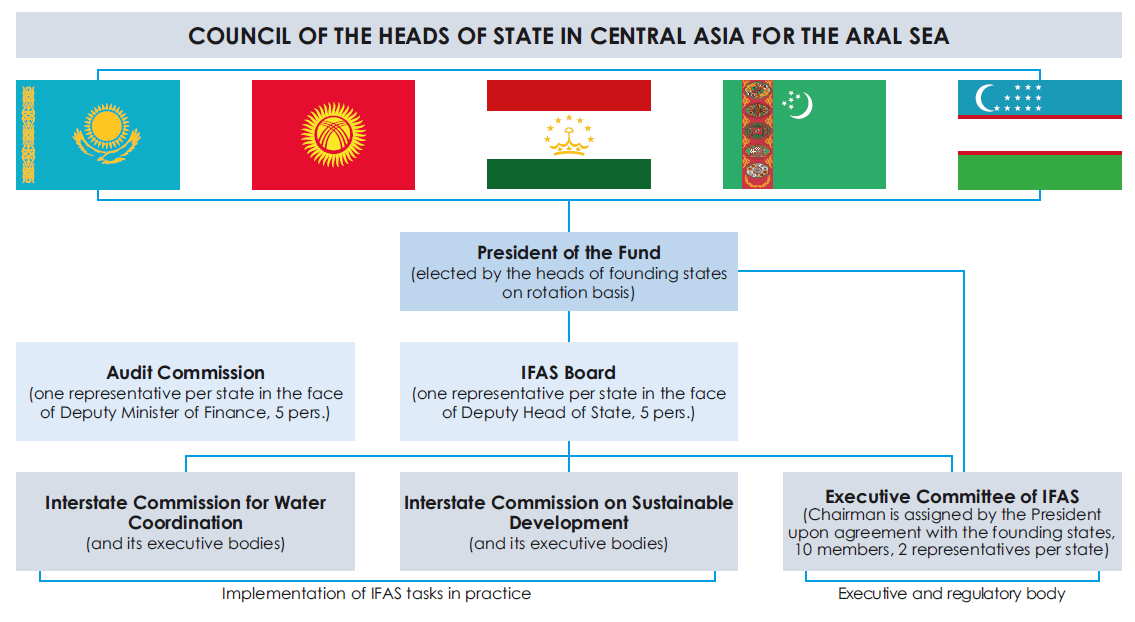 COUNCIL OF THE HEADS OF STATE IN CENTRAL ASIA FOR THE ARAL SEA

President of the Fund
(elected by the heads of founding states on rotation basis)

Audit Commission
(one representative per state in the face of Deputy Minister of Finance, 5 pers.)

IFAS Board
(one representative per state in the face of Deputy Head of State, 5 pers.)

Interstate Commission for Water Coordination
(and its executive bodies)

Interstate Commission on Sustainable Development
(and its executive bodies)

Executive Committee of IFAS
(Chairman is assigned by the President upon agreement with the founding states, 10 members, 2 representatives per state)

Implementation of IFAS tasks in practice

Executive and regulatory body